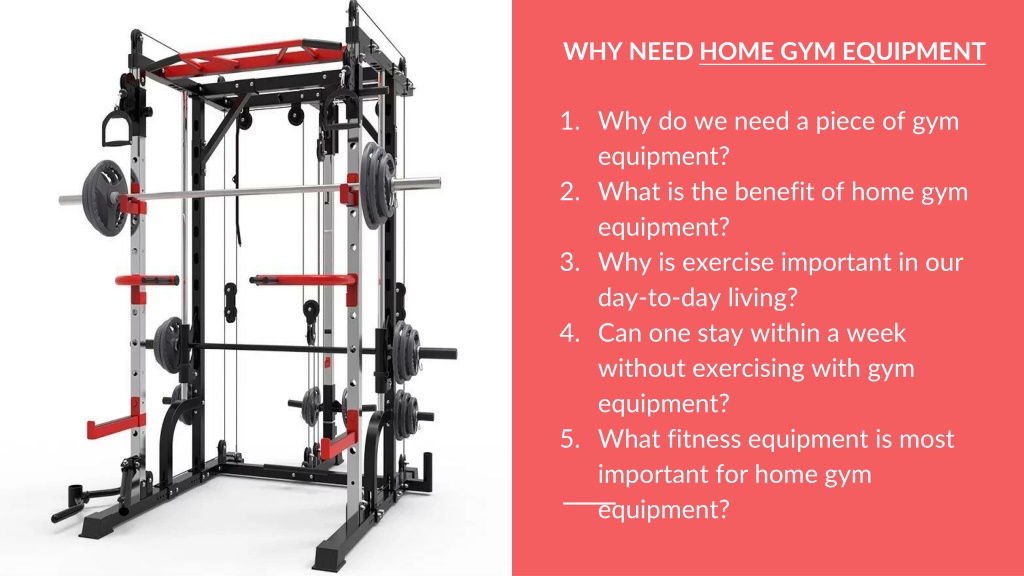 WHY NEED HOME GYM EQUIPMENT

1. Why do we need a piece of gym equipment?
2. What is the benefit of home gym equipment?
3. Why is exercise important in our day-to-day living?
4. Can one stay within a week without exercising with gym equipment?
5. What fitness equipment is most important for home gym equipment?